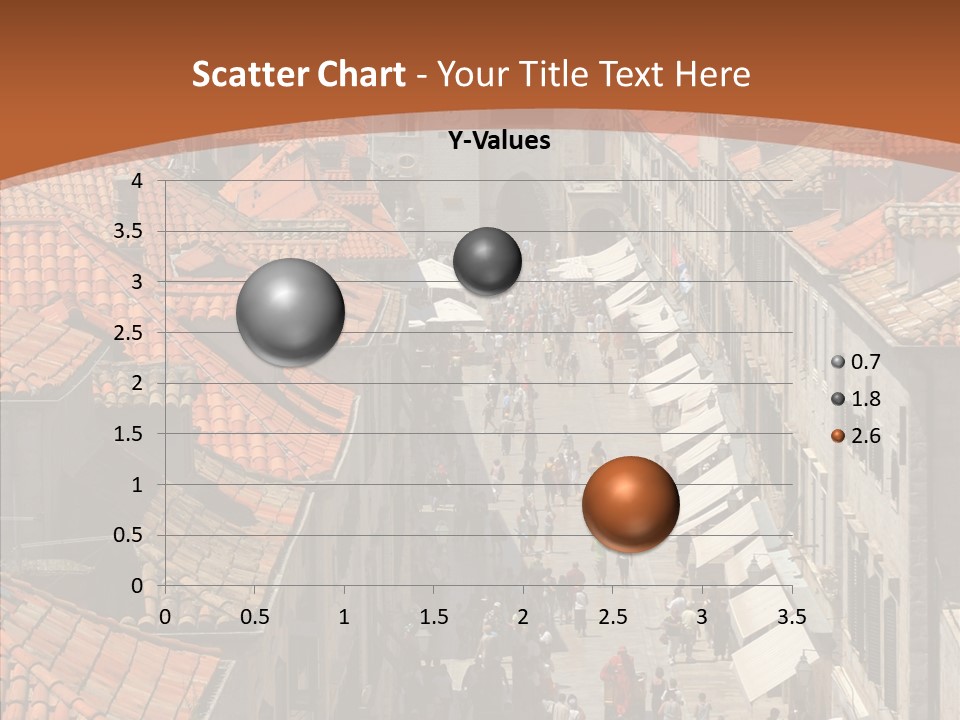 Scatter Chart - Your Title Text Here

Y-Values

4
3.5
3
2.5
2
1.5
1
0.5
0

0 0.5 1 1.5 2 2.5 3 3.5

0.7
1.8
2.6